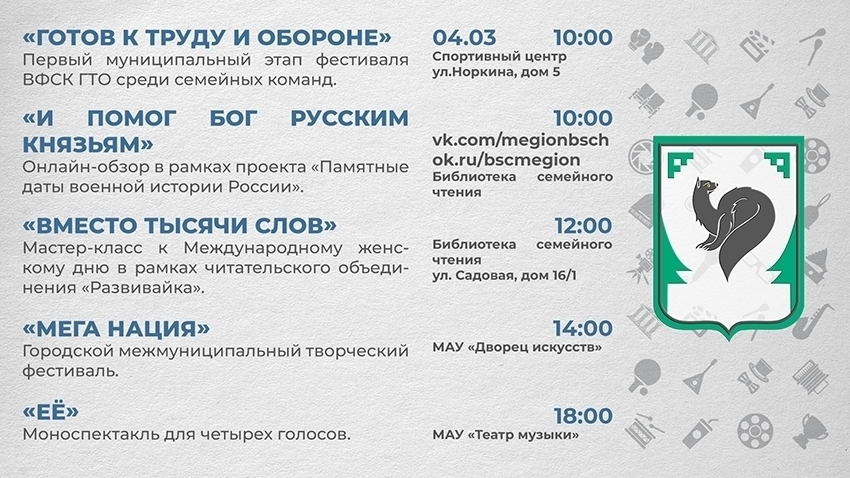 «ГОТОВ К ТРУДУ И ОБОРОНЕ»
Первый муниципальный этап фестиваля ВФСК ГТО среди семейных команд.

04.03 10:00
Спортивный центр ул.Норкина, дом 5

«И ПОМОГ БОГ РУССКИМ КНЯЗЬЯМ»
Онлайн-обзор в рамках проекта «Памятные даты военной истории России».

10:00
vk.com/megionbsch
ok.ru/bscmegion
Библиотека семейного чтения

«ВМЕСТО ТЫСЯЧИ СЛОВ»
Мастер-класс к Международному женскому дню в рамках читательского объединения «Развивайка».

12:00
Библиотека семейного чтения
ул. Садовая, дом 16/1

«МЕГА НАЦИЯ»
Городской межмуниципальный творческий фестиваль.

14:00
МАУ «Дворец искусств»

«ЕЁ»
Моноспектакль для четырех голосов.

18:00
МАУ «Театр музыки»